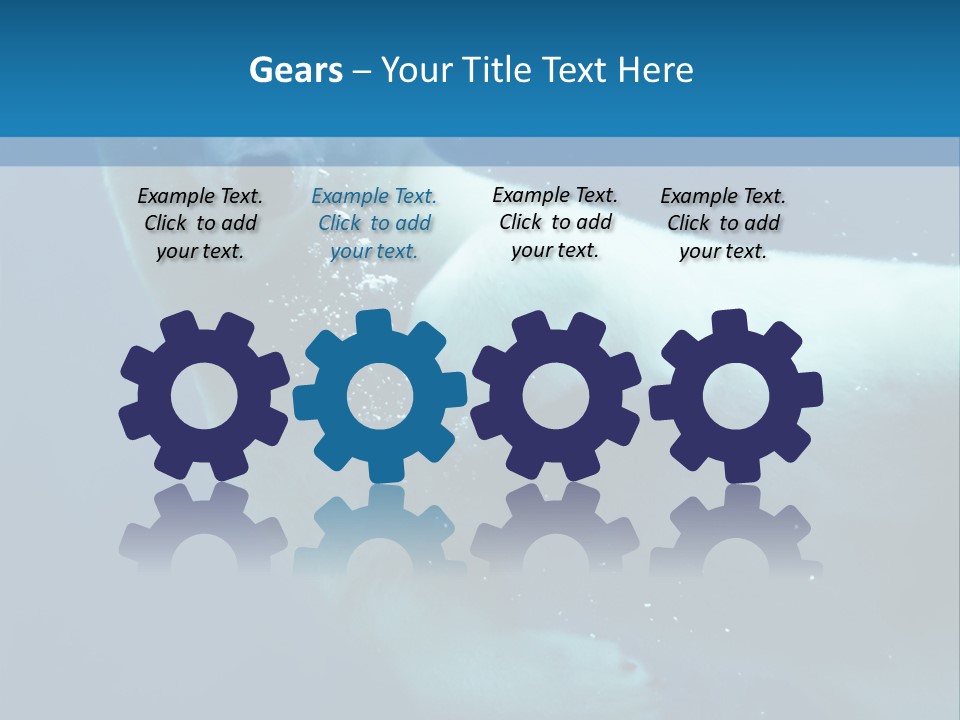 Gears – Your Title Text Here

Example Text. Click to add your text.

Example Text. Click to add your text.

Example Text. Click to add your text.

Example Text. Click to add your text.